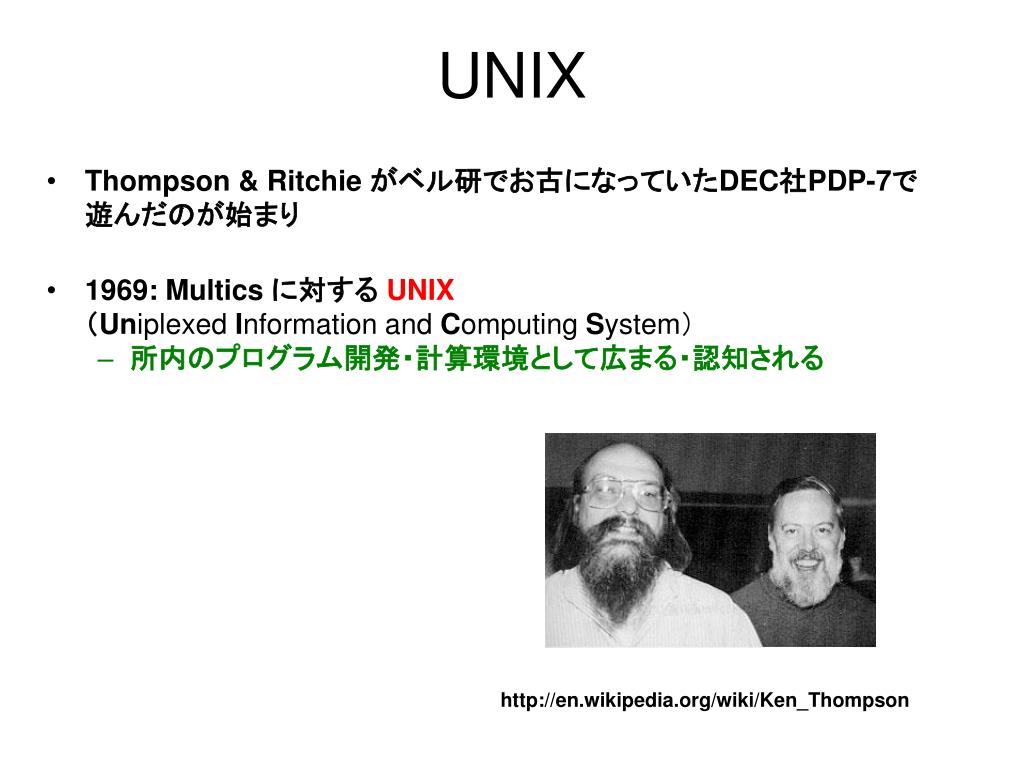 UNIX

• Thompson & Ritchie がベル研でお古になっていたDEC社PDP-7で遊んだのが始まり

• 1969: Multics に対する UNIX
（Uniplexed Information and Computing System）
– 所内のプログラム開発・計算環境として広まる・認知される

http://en.wikipedia.org/wiki/Ken_Thompson